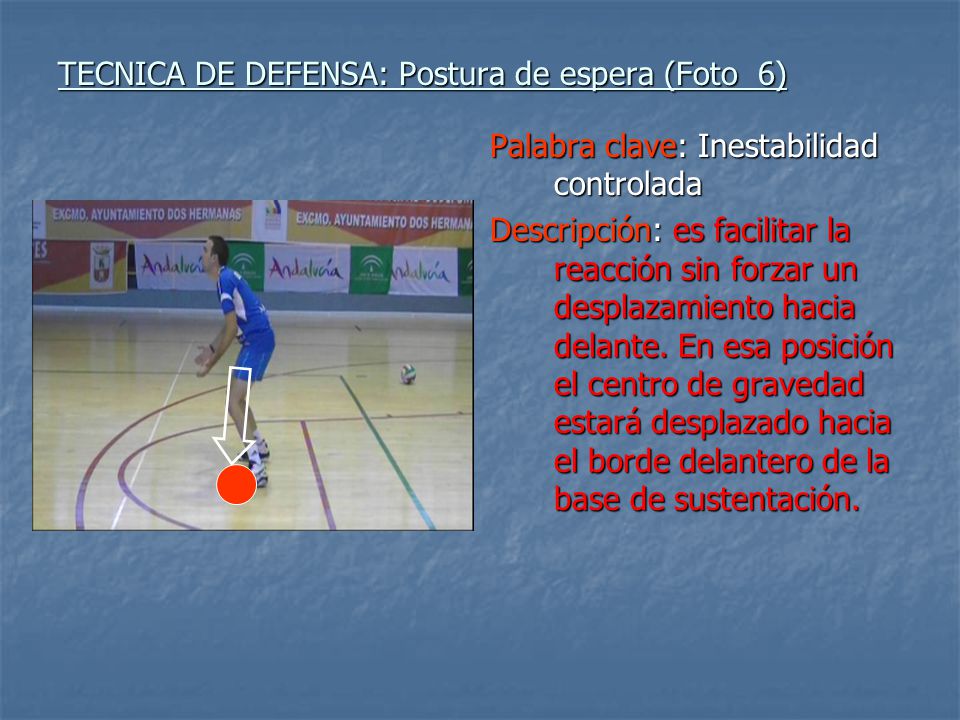 TECNICA DE DEFENSA: Postura de espera (Foto 6)

EXCMO. AYUNTAMIENTO DOS HERMANAS
EXCMO. AYUNTAMIENTO DOS HERMANA
Andalucía
Andalucía
Andalucía

Palabra clave: Inestabilidad controlada

Descripción: es facilitar la reacción sin forzar un desplazamiento hacia delante. En esa posición el centro de gravedad estará desplazado hacia el borde delantero de la base de sustentación.